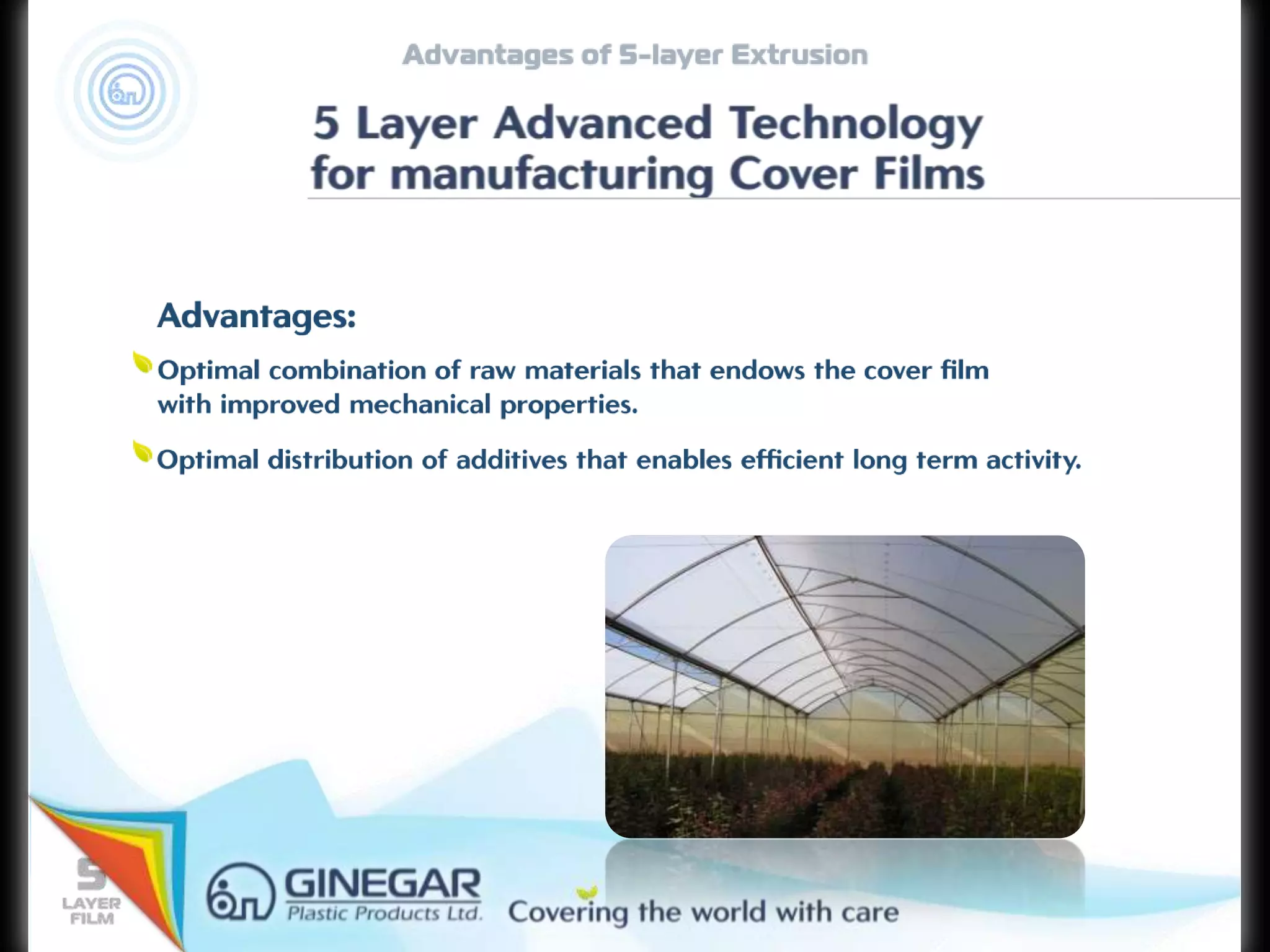 Advantages of 5-layer Extrusion

5 Layer Advanced Technology for manufacturing Cover Films

Advantages:

Optimal combination of raw materials that endows the cover film with improved mechanical properties.

Optimal distribution of additives that enables efficient long term activity.

5 LAYER FILM

GINEGAR Plastic Products Ltd.

Covering the world with care